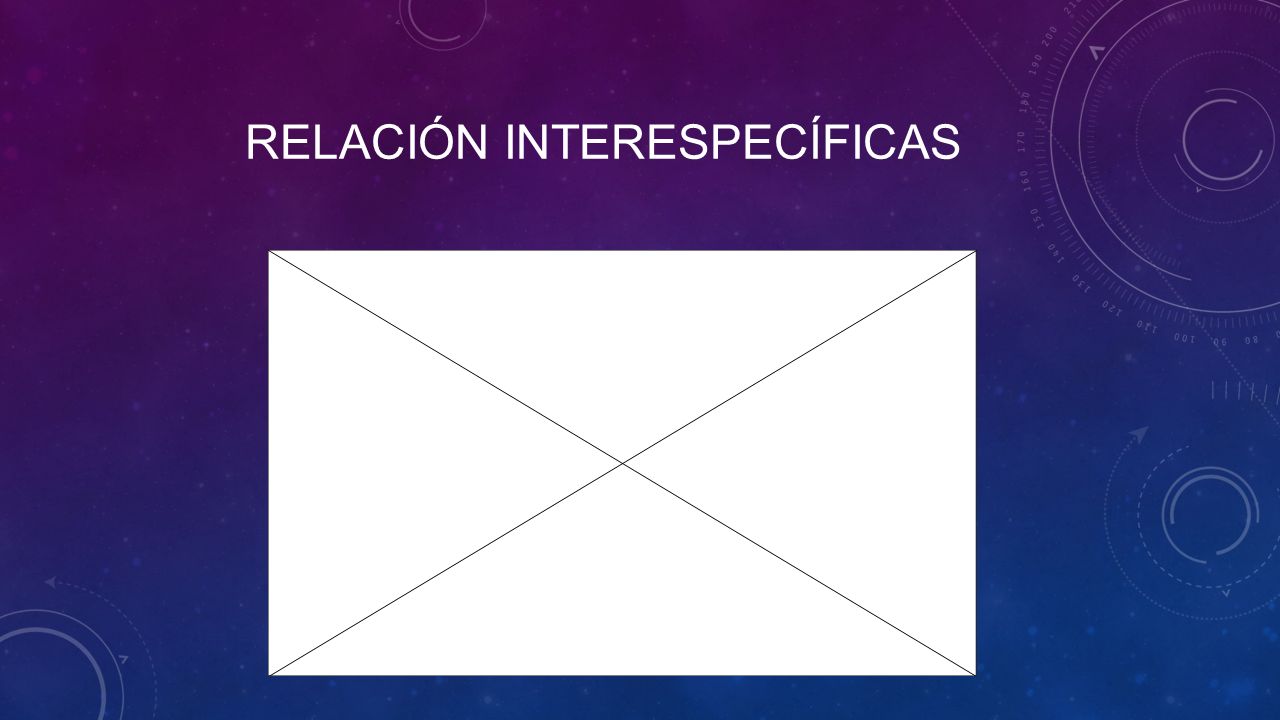 RELACIÓN INTERESPECÍFICAS